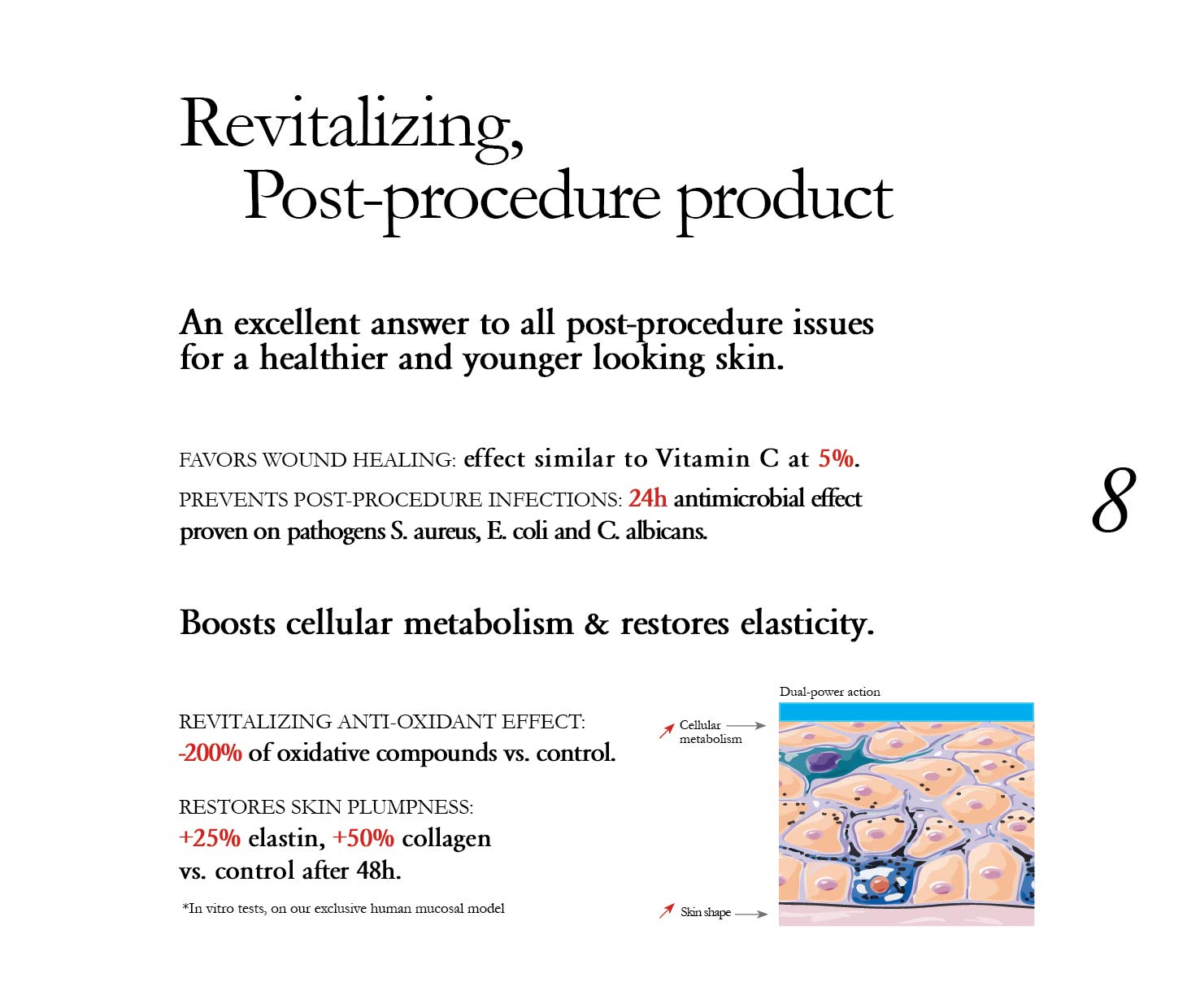 Revitalizing,
Post-procedure product

An excellent answer to all post-procedure issues for a healthier and younger looking skin.

FAVORS WOUND HEALING: effect similar to Vitamin C at 5%.

PREVENTS POST-PROCEDURE INFECTIONS: 24h antimicrobial effect proven on pathogens S. aureus, E. coli and C. albicans.

8

Boosts cellular metabolism & restores elasticity.

REVITALIZING ANTI-OXIDANT EFFECT:
-200% of oxidative compounds vs. control.

RESTORES SKIN PLUMPNESS:
+25% elastin, +50% collagen vs. control after 48h.

*In vitro tests, on our exclusive human mucosal model

Dual-power action

Cellular metabolism

Skin shape